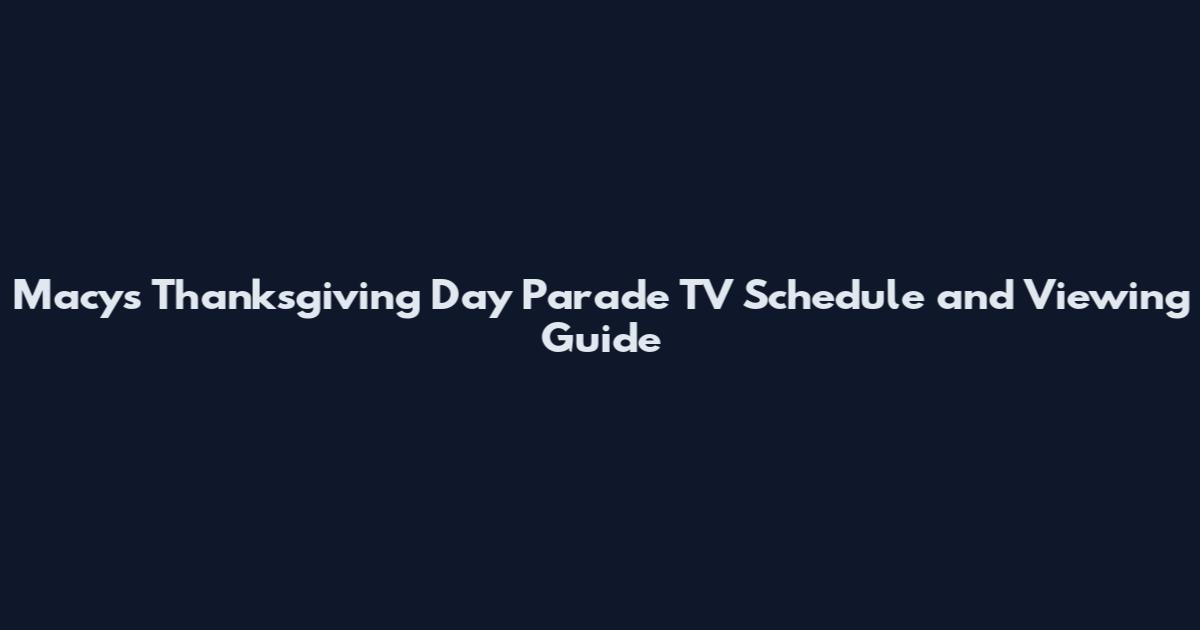 Macys Thanksgiving Day Parade TV Schedule and Viewing Guide